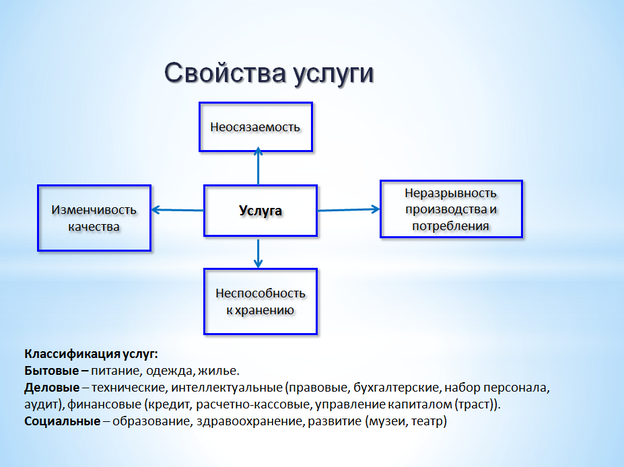 Свойства услуги

Неосязаемость

Изменчивость качества

Услуга

Неразрывность производства и потребления

Неспособность к хранению

Классификация услуг:
Бытовые – питание, одежда, жилье.
Деловые – технические, интеллектуальные (правовые, бухгалтерские, набор персонала, аудит), финансовые (кредит, расчетно-кассовые, управление капиталом (траст)).
Социальные – образование, здравоохранение, развитие (музеи, театр)